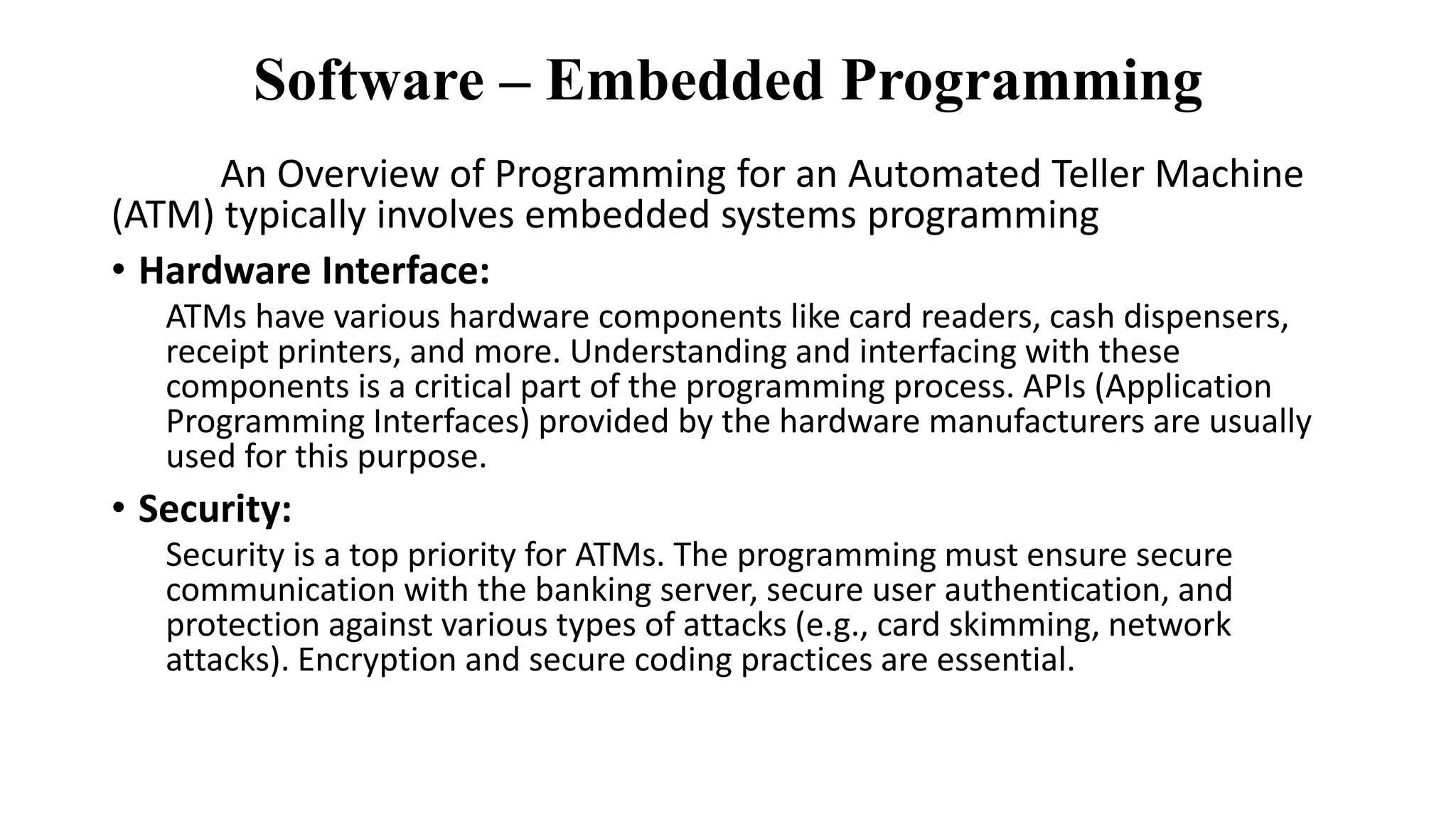 Software – Embedded Programming

An Overview of Programming for an Automated Teller Machine (ATM) typically involves embedded systems programming

• Hardware Interface:

ATMs have various hardware components like card readers, cash dispensers, receipt printers, and more. Understanding and interfacing with these components is a critical part of the programming process. APIs (Application Programming Interfaces) provided by the hardware manufacturers are usually used for this purpose.

• Security:

Security is a top priority for ATMs. The programming must ensure secure communication with the banking server, secure user authentication, and protection against various types of attacks (e.g., card skimming, network attacks). Encryption and secure coding practices are essential.